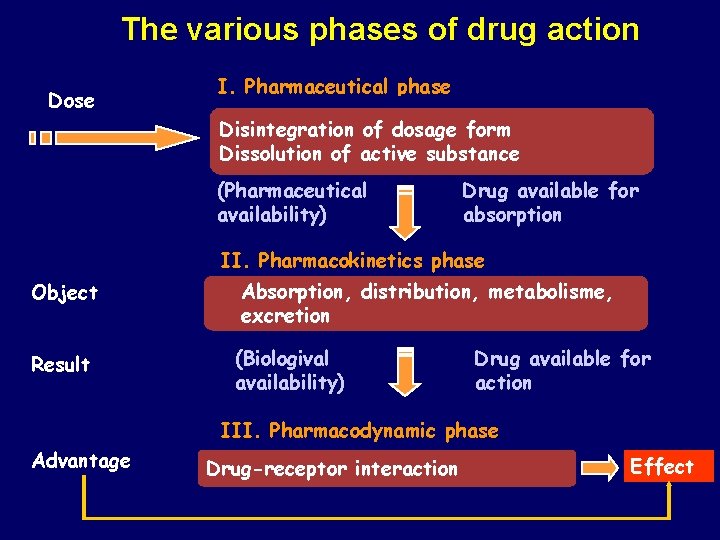 The various phases of drug action

Dose

I. Pharmaceutical phase

Disintegration of dosage form
Dissolution of active substance

(Pharmaceutical availability)

Drug available for absorption

II. Pharmacokinetics phase

Object

Absorption, distribution, metabolisme, excretion

Result

(Biologival availability)

Drug available for action

III. Pharmacodynamic phase

Advantage

Drug-receptor interaction

Effect